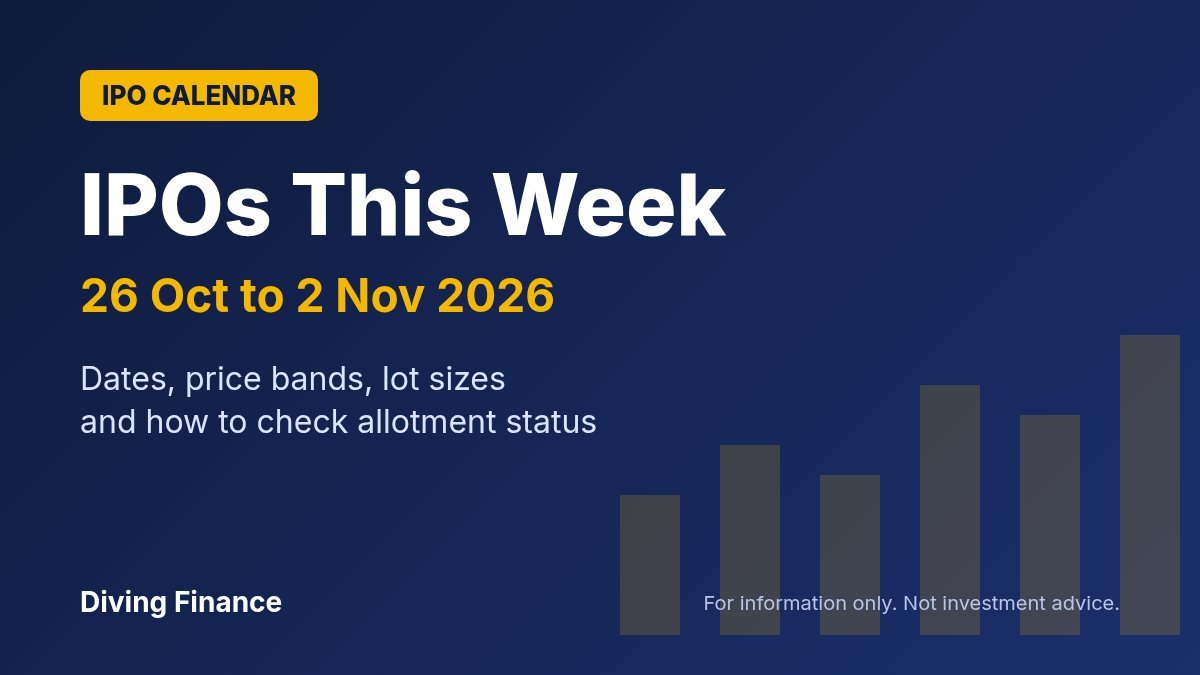 IPO CALENDAR

IPOs This Week

26 Oct to 2 Nov 2026

Dates, price bands, lot sizes
and how to check allotment status

Diving Finance

For information only. Not investment advice.